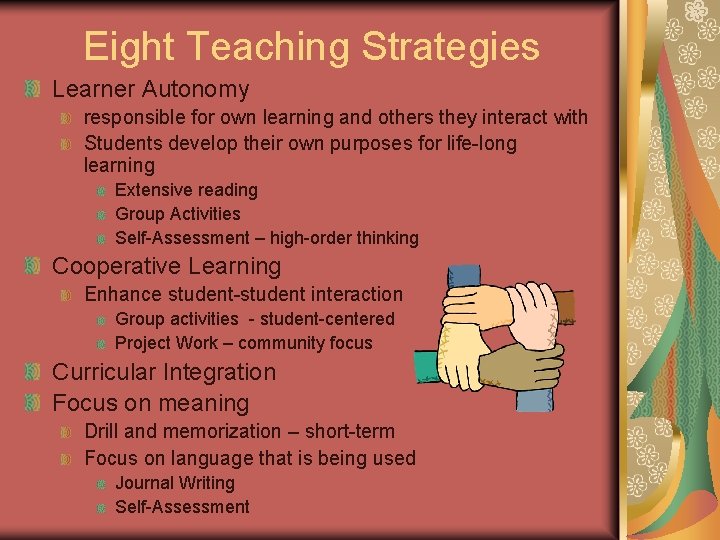 Eight Teaching Strategies

Learner Autonomy

responsible for own learning and others they interact with

Students develop their own purposes for life-long learning

Extensive reading

Group Activities

Self-Assessment – high-order thinking

Cooperative Learning

Enhance student-student interaction

Group activities - student-centered

Project Work – community focus

Curricular Integration

Focus on meaning

Drill and memorization – short-term

Focus on language that is being used

Journal Writing

Self-Assessment